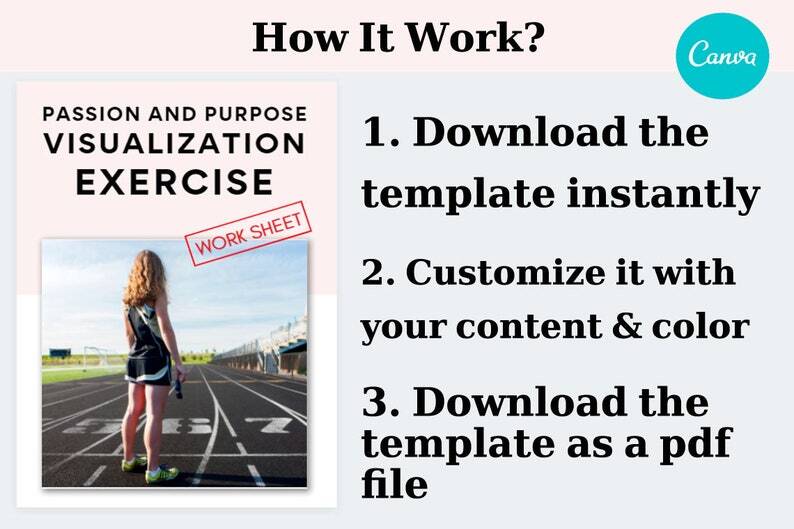 How It Work?

Canva

PASSION AND PURPOSE
VISUALIZATION
EXERCISE

WORK SHEET

1. Download the template instantly

2. Customize it with your content & color

3. Download the template as a pdf file